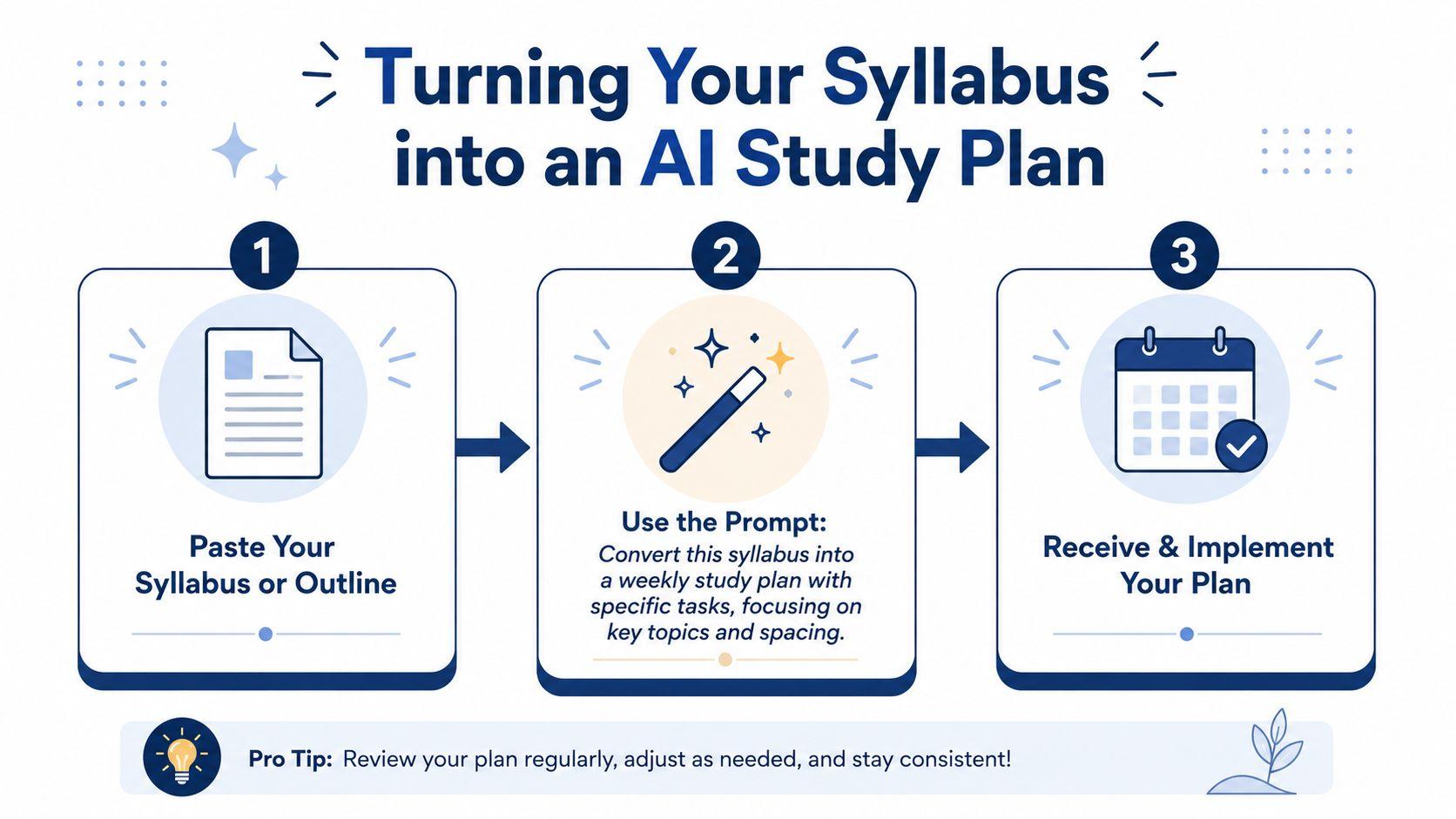 Turning Your Syllabus into an AI Study Plan

1

Paste Your Syllabus or Outline

2

Use the Prompt:

Convert this syllabus into a weekly study plan with specific tasks, focusing on key topics and spacing.

3

Receive & Implement Your Plan

Pro Tip: Review your plan regularly, adjust as needed, and stay consistent!